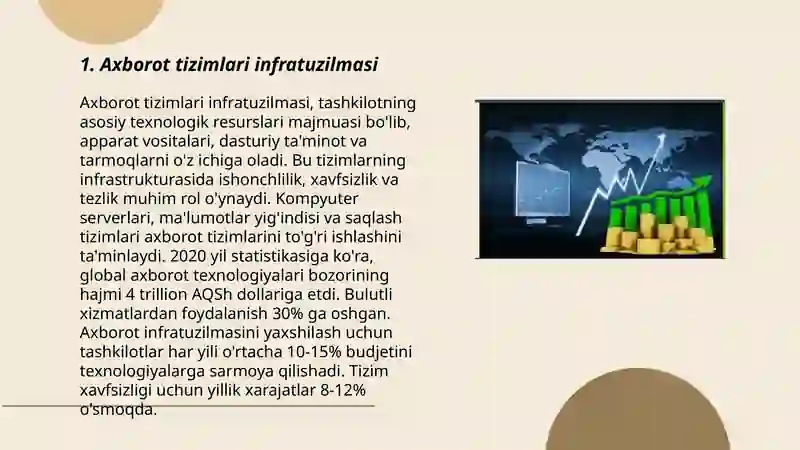 1. Axborot tizimlari infratuzilmasi

Axborot tizimlari infratuzilmasi, tashkilotning asosiy texnologik resurslari majmuasi bo'lib, apparat vositalari, dasturiy ta'minot va tarmoqlarni o'z ichiga oladi. Bu tizimlarning infrastrukturasida ishonchlilik, xavfsizlik va tezlik muhim rol o'ynaydi. Kompyuter serverlari, ma'lumotlar yig'indisi va saqlash tizimlari axborot tizimlarini to'g'ri ishlashini ta'minlaydi. 2020 yil statistikasiga ko'ra, global axborot texnologiyalari bozorining hajmi 4 trillion AQSh dollariga etdi. Bulutli xizmatlardan foydalanish 30% ga oshgan. Axborot infratuzilmasini yaxshilash uchun tashkilotlar har yili o'rtacha 10-15% budjetini texnologiyalarga sarmoya qilishadi. Tizim xavfsizligi uchun yillik xarajatlar 8-12% o'smoqda.